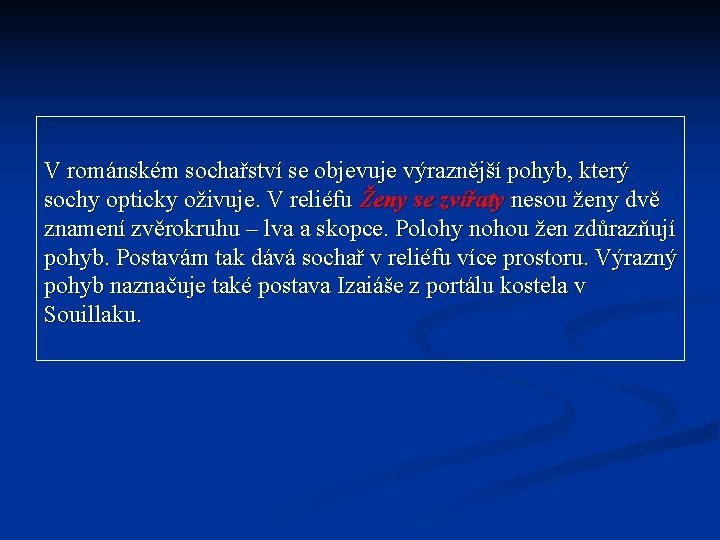 V románském sochařství se objevuje výraznější pohyb, který sochy opticky oživuje. V reliéfu Ženy se zvířaty nesou ženy dvě znamení zvěrokruhu – lva a skopce. Polohy nohou žen zdůrazňují pohyb. Postavám tak dává sochař v reliéfu více prostoru. Výrazný pohyb naznačuje také postava Izaiáše z portálu kostela v Souillaku.